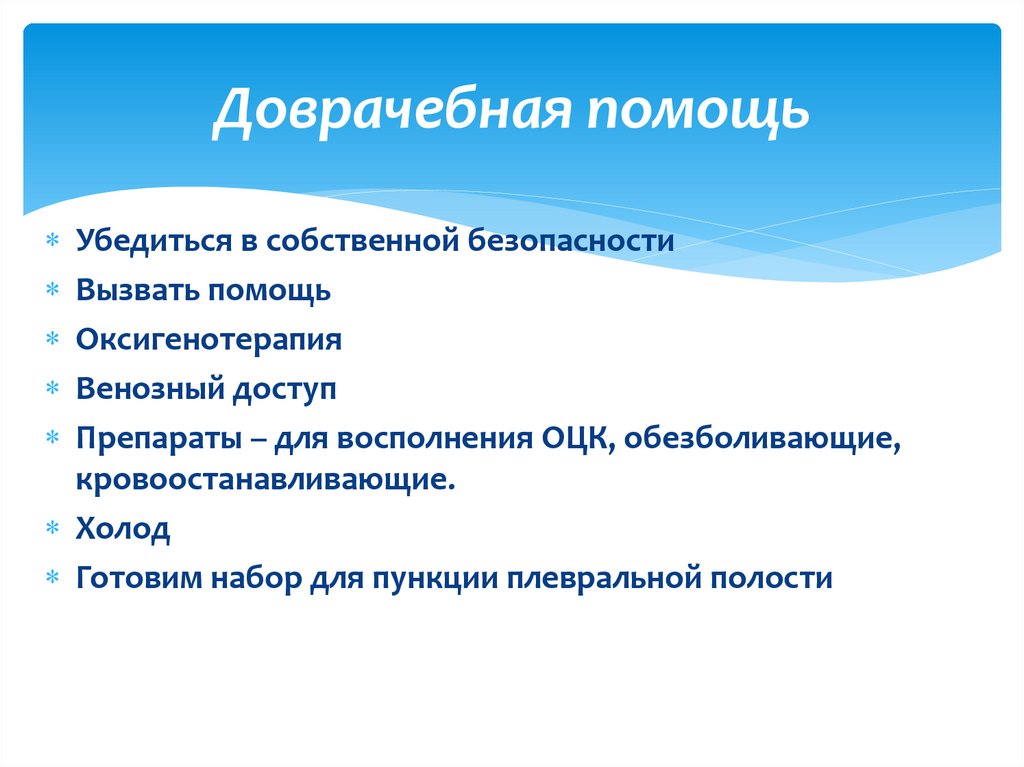 Доврачебная помощь

* Убедиться в собственной безопасности
* Вызвать помощь
* Оксигенотерапия
* Венозный доступ
* Препараты – для восполнения ОЦК, обезболивающие, кровоостанавливающие.
* Холод
* Готовим набор для пункции плевральной полости